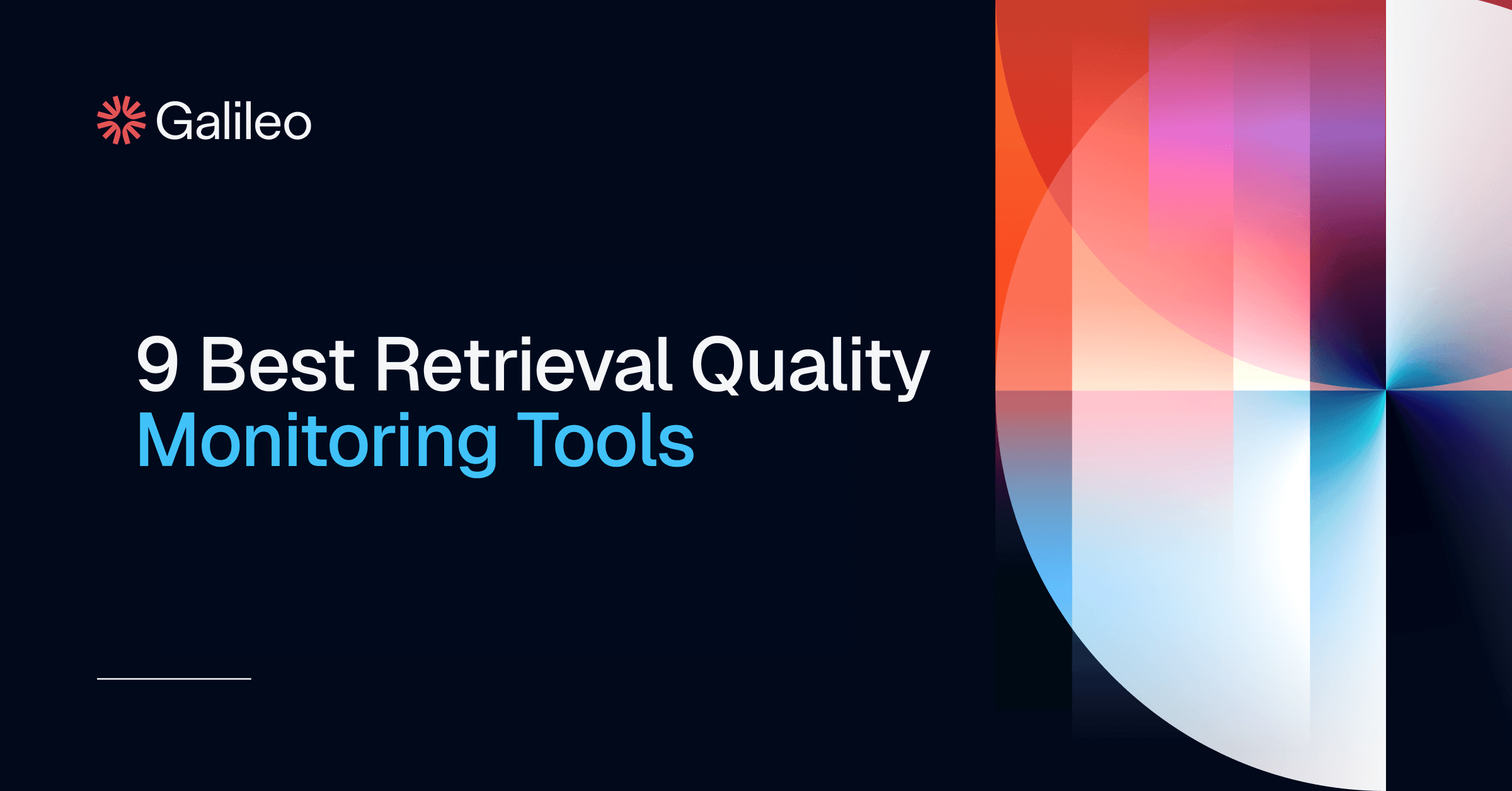 Galileo

9 Best Retrieval Quality Monitoring Tools